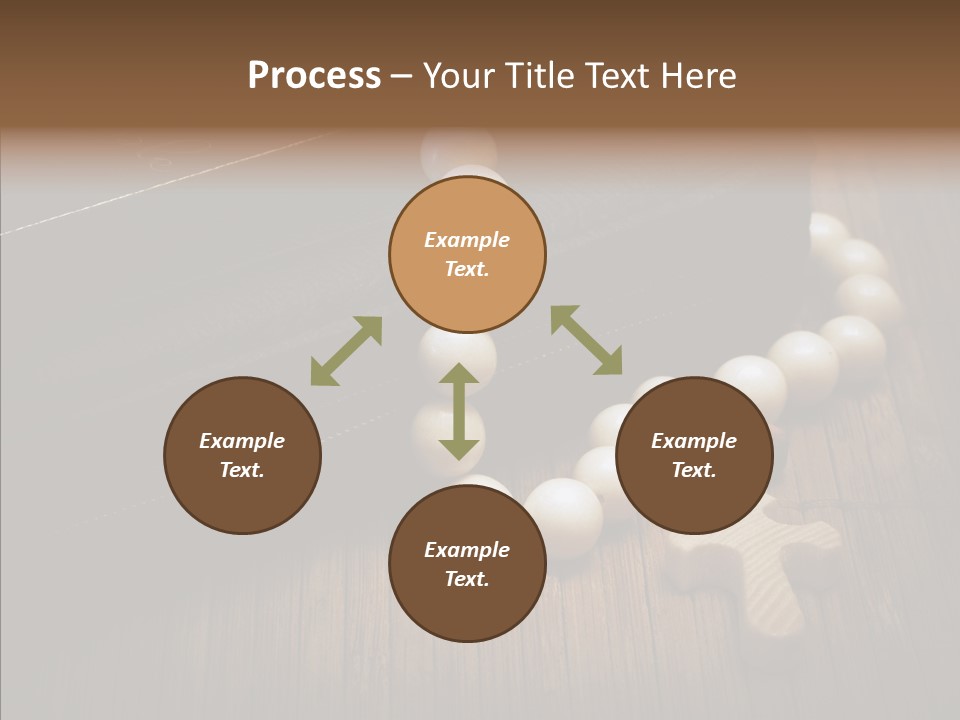 Process – Your Title Text Here

Example Text.

Example Text.

Example Text.

Example Text.